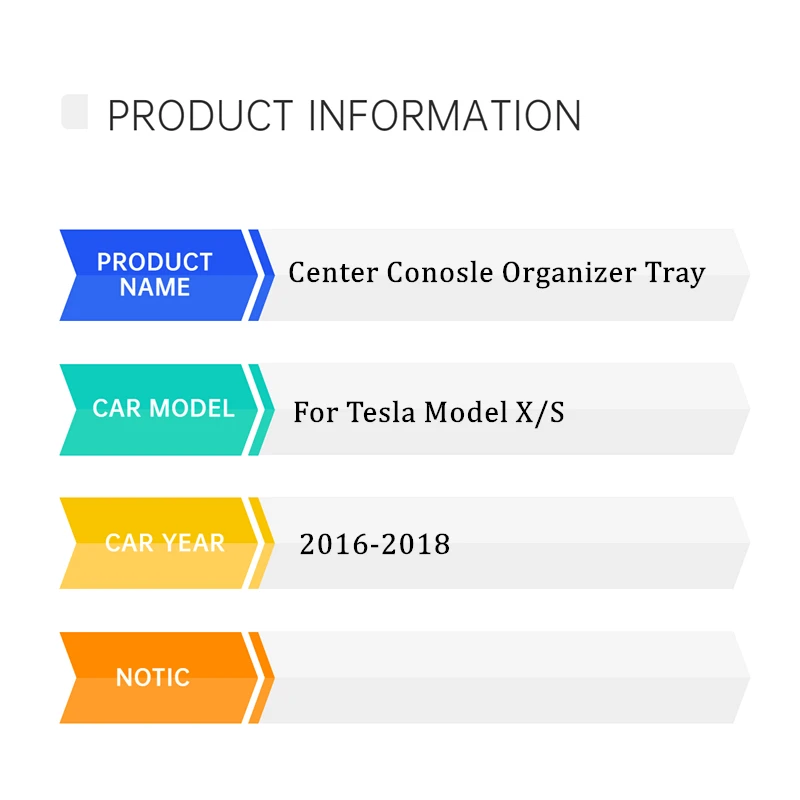 PRODUCT INFORMATION

PRODUCT NAME
Center Conosle Organizer Tray

CAR MODEL
For Tesla Model X/S

CAR YEAR
2016-2018

NOTIC